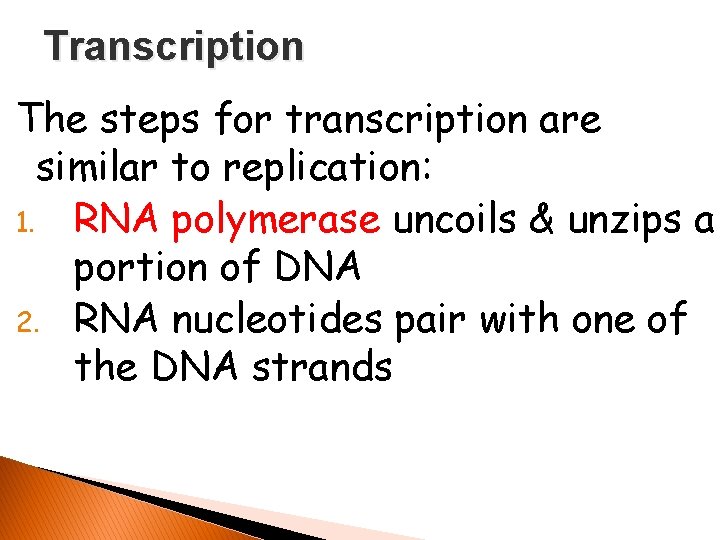 Transcription

The steps for transcription are similar to replication:

1. RNA polymerase uncoils & unzips a portion of DNA
2. RNA nucleotides pair with one of the DNA strands